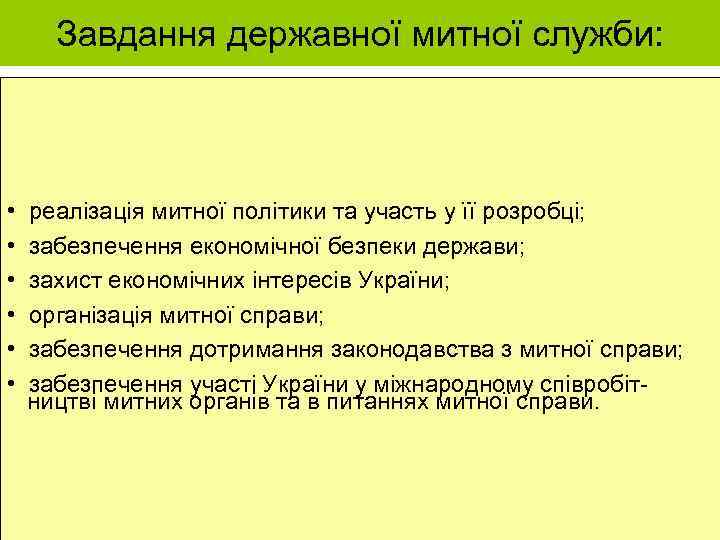 Завдання державної митної служби:

• реалізація митної політики та участь у її розробці;
• забезпечення економічної безпеки держави;
• захист економічних інтересів України;
• організація митної справи;
• забезпечення дотримання законодавства з митної справи;
• забезпечення участі України у міжнародному співробітництві митних органів та в питаннях митної справи.